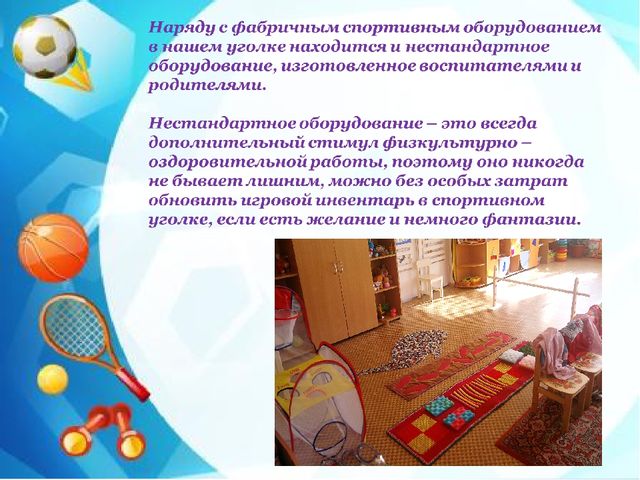 Наряду с фабричным спортивным оборудованием в нашем уголке находится и нестандартное оборудование, изготовленное воспитателями и родителями.

Нестандартное оборудование – это всегда дополнительный стимул физкультурно – оздоровительной работы, поэтому оно никогда не бывает лишним, можно без особых затрат обновить игровой инвентарь в спортивном уголке, если есть желание и немного фантазии.